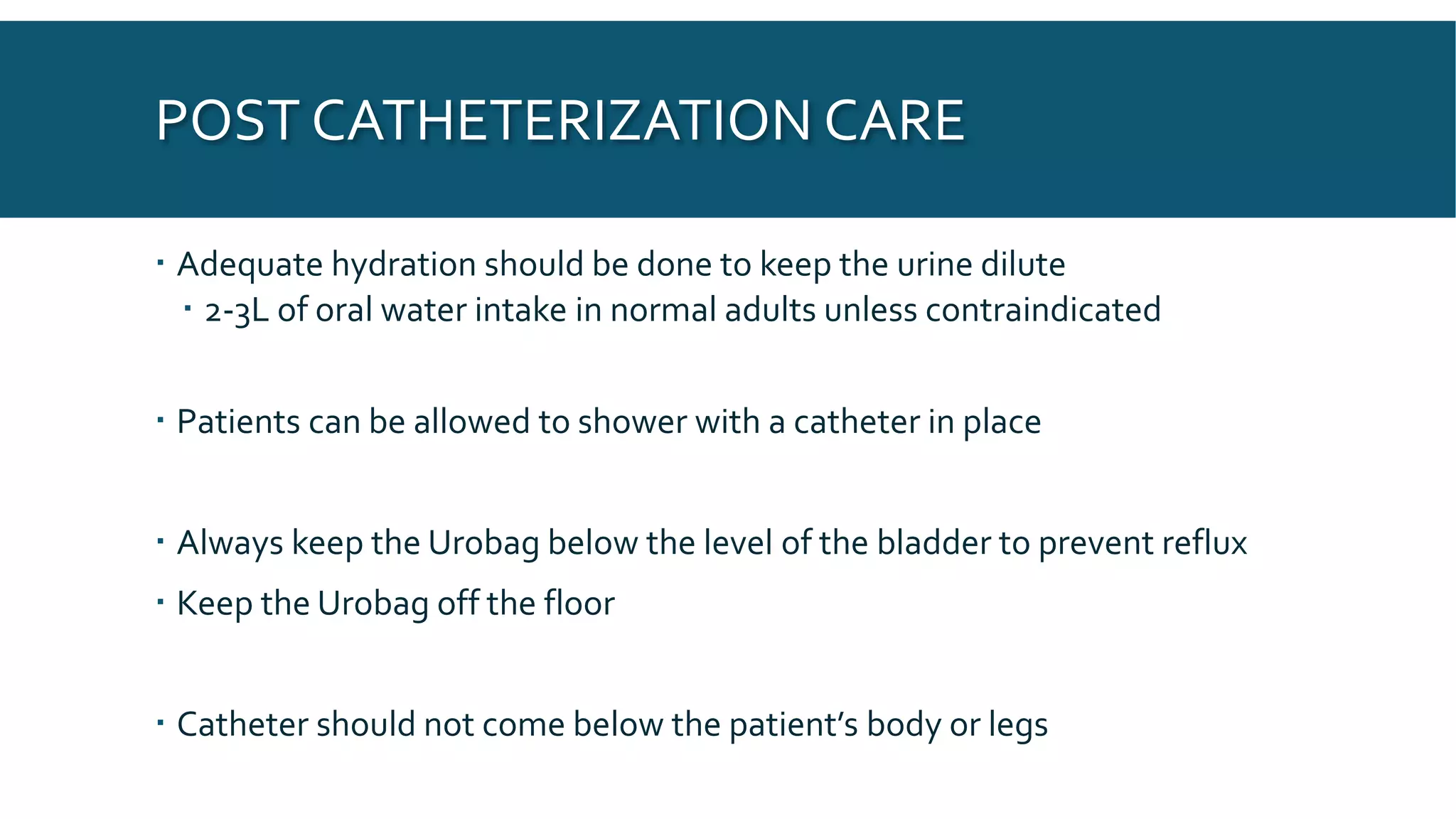 POST CATHETERIZATION CARE

▪ Adequate hydration should be done to keep the urine dilute
  ▪ 2-3L of oral water intake in normal adults unless contraindicated

▪ Patients can be allowed to shower with a catheter in place

▪ Always keep the Urobag below the level of the bladder to prevent reflux

▪ Keep the Urobag off the floor

▪ Catheter should not come below the patient's body or legs